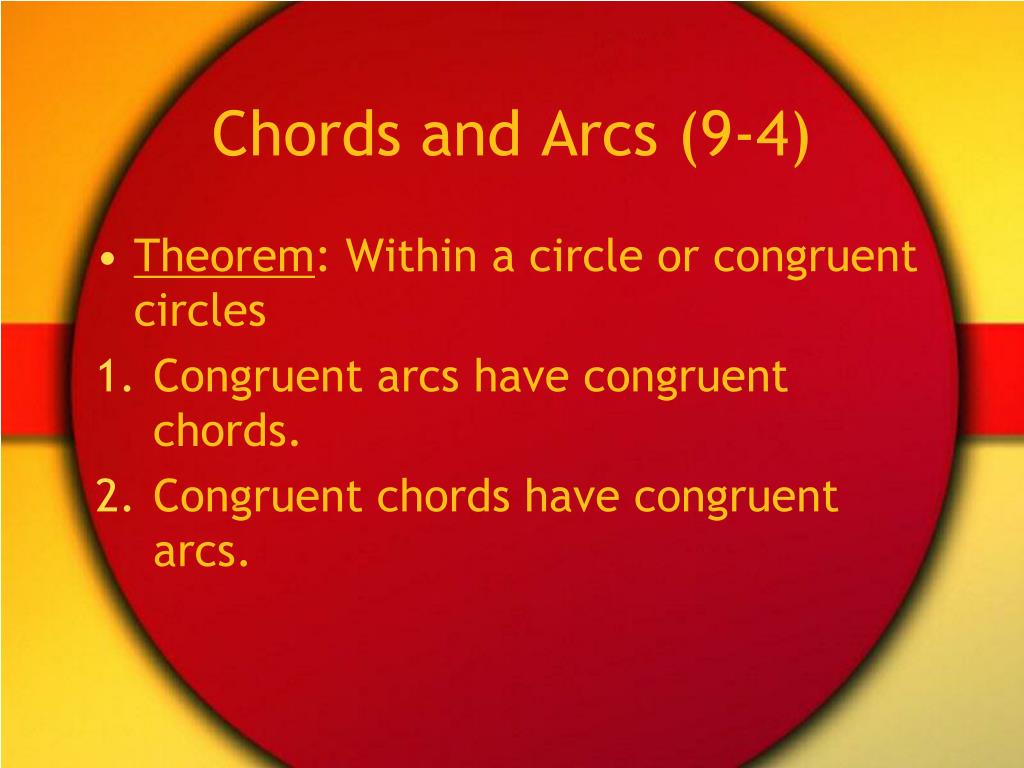 Chords and Arcs (9-4)

• Theorem: Within a circle or congruent circles

1. Congruent arcs have congruent chords.
2. Congruent chords have congruent arcs.